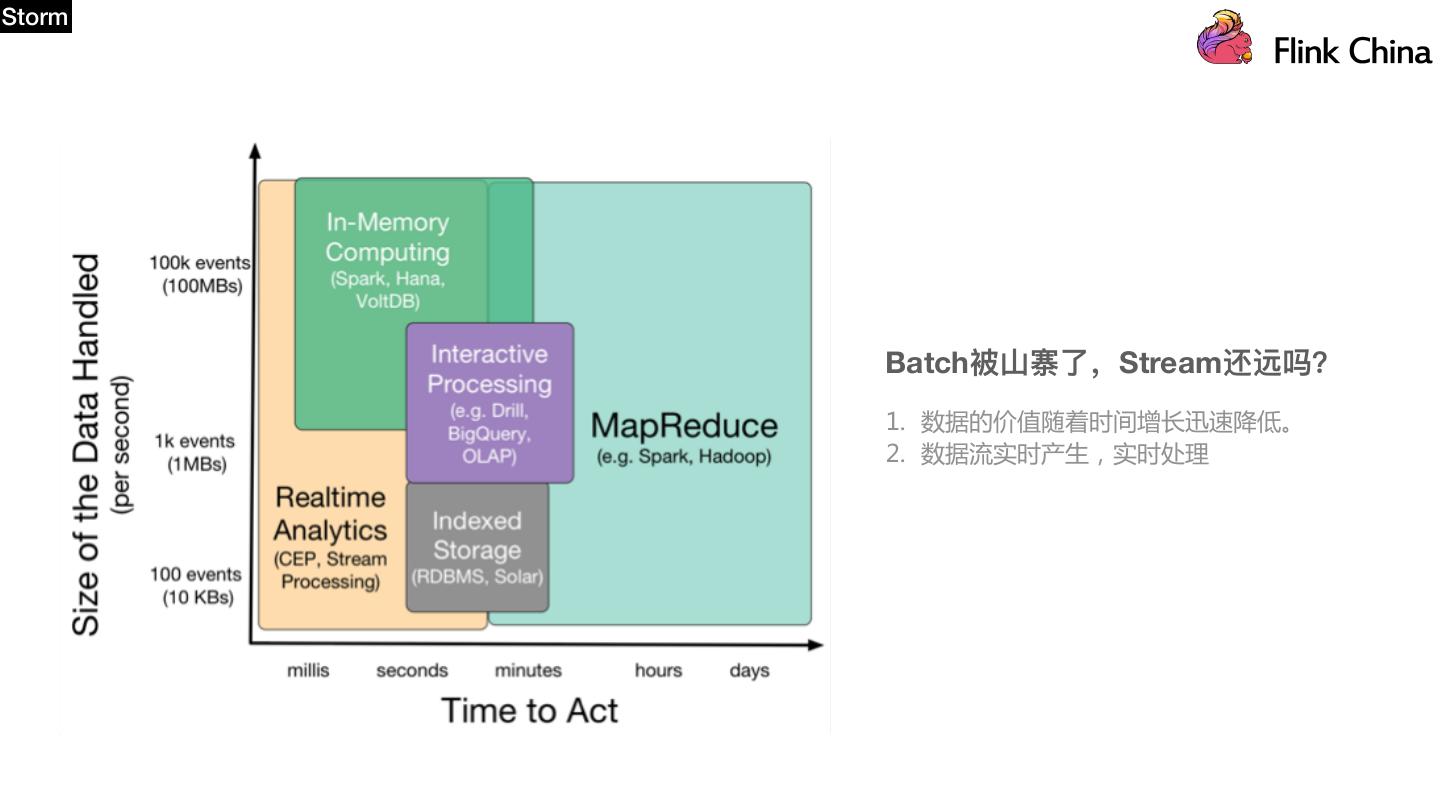 Storm

Flink China

Size of the Data Handled
(per second)

100k events
(100MBs)

1k events
(1MBs)

100 events
(10 KBs)

In-Memory
Computing
(Spark, Hana,
VoltDB)

Interactive
Processing
(e.g. Drill,
BigQuery,
OLAP)

MapReduce
(e.g. Spark, Hadoop)

Realtime
Analytics
(CEP, Stream
Processing)

Indexed
Storage
(RDBMS, Solar)

millis seconds minutes hours days

Time to Act

Batch被山寨了，Stream还远吗?

1. 数据的价值随着时间增长迅速降低。
2. 数据流实时产生，实时处理